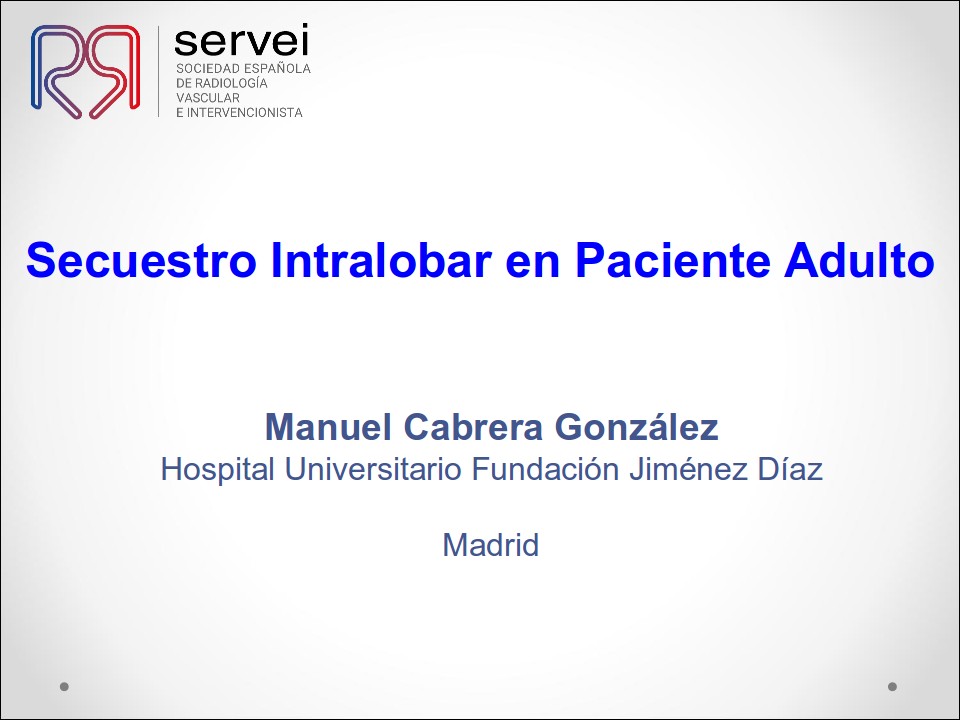 servei
SOCIEDAD ESPAÑOLA DE RADIOLOGÍA VASCULAR E INTERVENCIONISTA

Secuestro Intralobar en Paciente Adulto

Manuel Cabrera González
Hospital Universitario Fundación Jiménez Díaz

Madrid